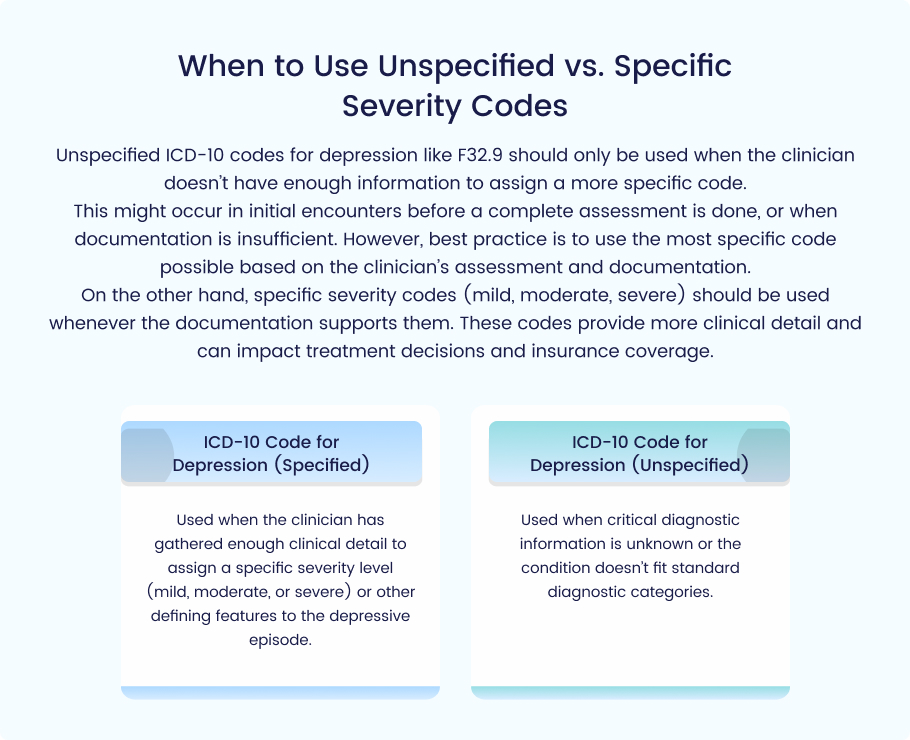 When to Use Unspecified vs. Specific Severity Codes

Unspecified ICD-10 codes for depression like F32.9 should only be used when the clinician doesn't have enough information to assign a more specific code.
This might occur in initial encounters before a complete assessment is done, or when documentation is insufficient. However, best practice is to use the most specific code possible based on the clinician's assessment and documentation.
On the other hand, specific severity codes (mild, moderate, severe) should be used whenever the documentation supports them. These codes provide more clinical detail and can impact treatment decisions and insurance coverage.

ICD-10 Code for Depression (Specified)

Used when the clinician has gathered enough clinical detail to assign a specific severity level (mild, moderate, or severe) or other defining features to the depressive episode.

ICD-10 Code for Depression (Unspecified)

Used when critical diagnostic information is unknown or the condition doesn't fit standard diagnostic categories.